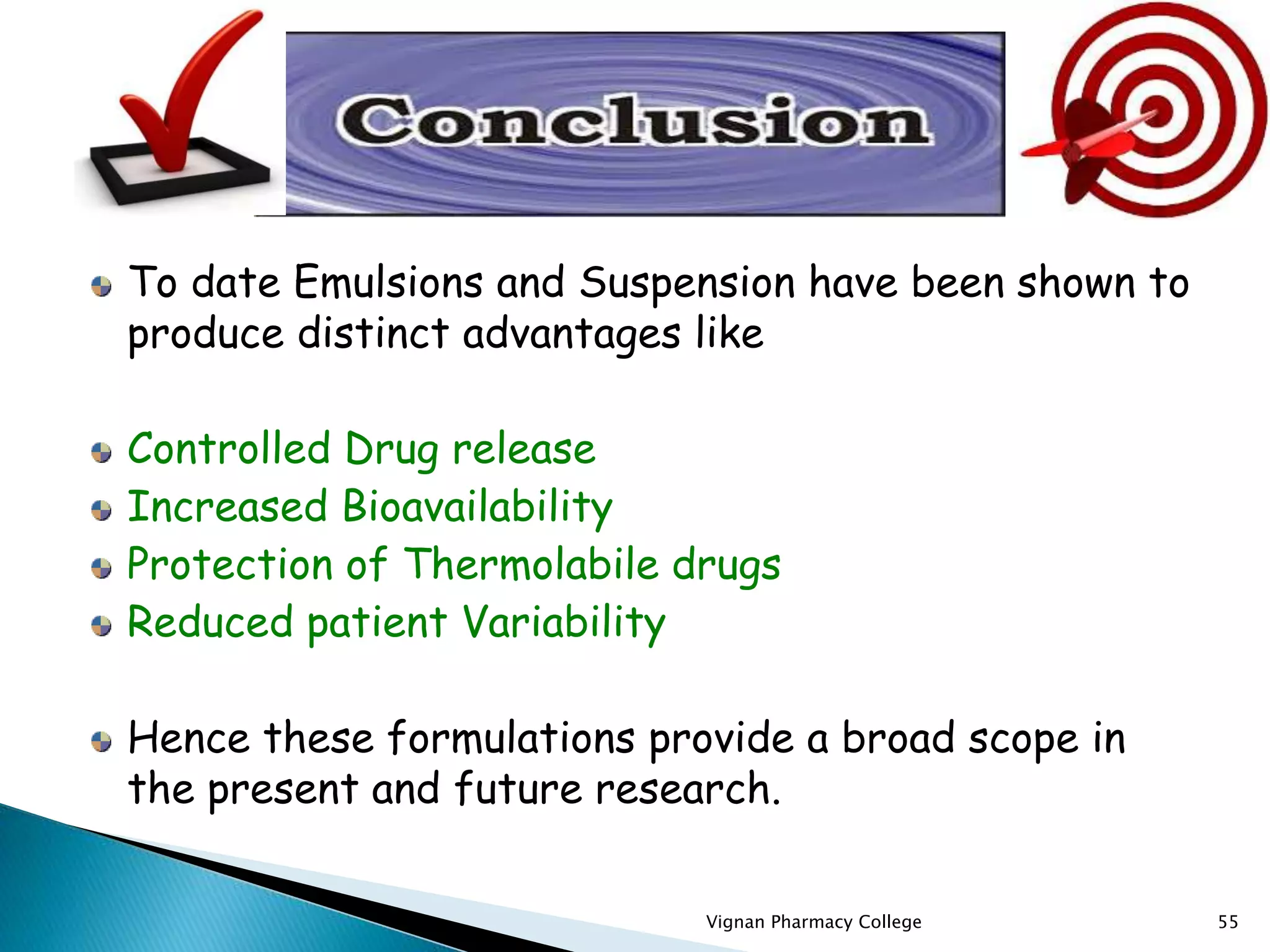 Conclusion

To date Emulsions and Suspension have been shown to produce distinct advantages like

Controlled Drug release
Increased Bioavailability
Protection of Thermolabile drugs
Reduced patient Variability

Hence these formulations provide a broad scope in the present and future research.

Vignan Pharmacy College

55